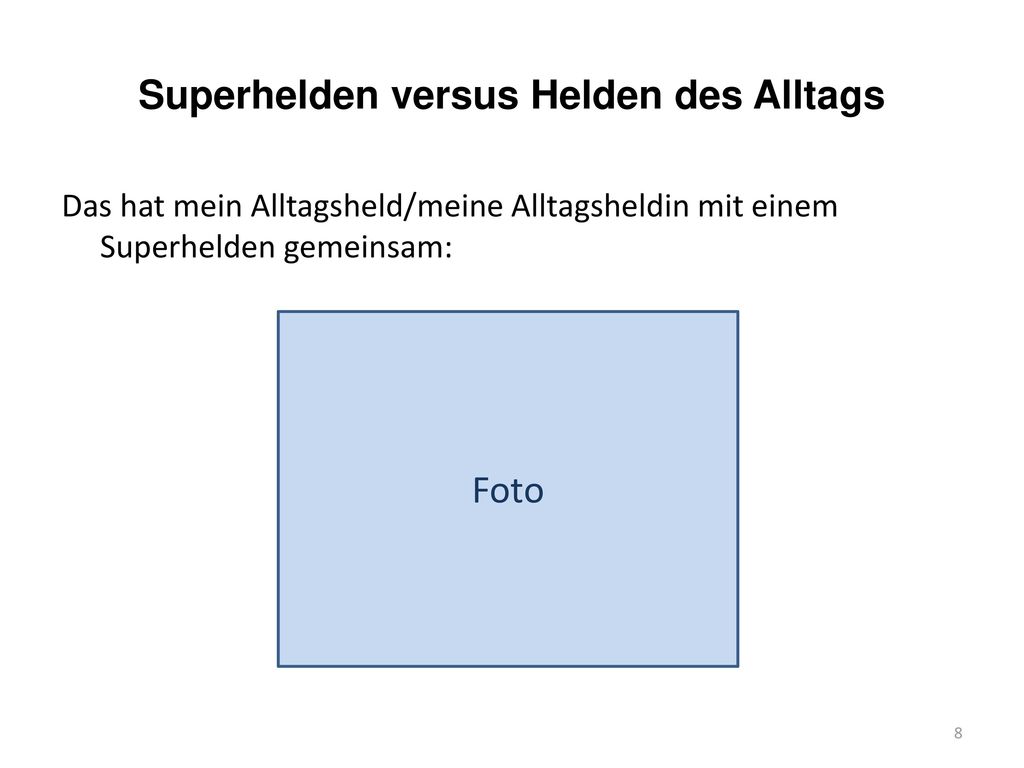 Superhelden versus Helden des Alltags

Das hat mein Alltagsheld/meine Alltagsheldin mit einem Superhelden gemeinsam:

Foto

8